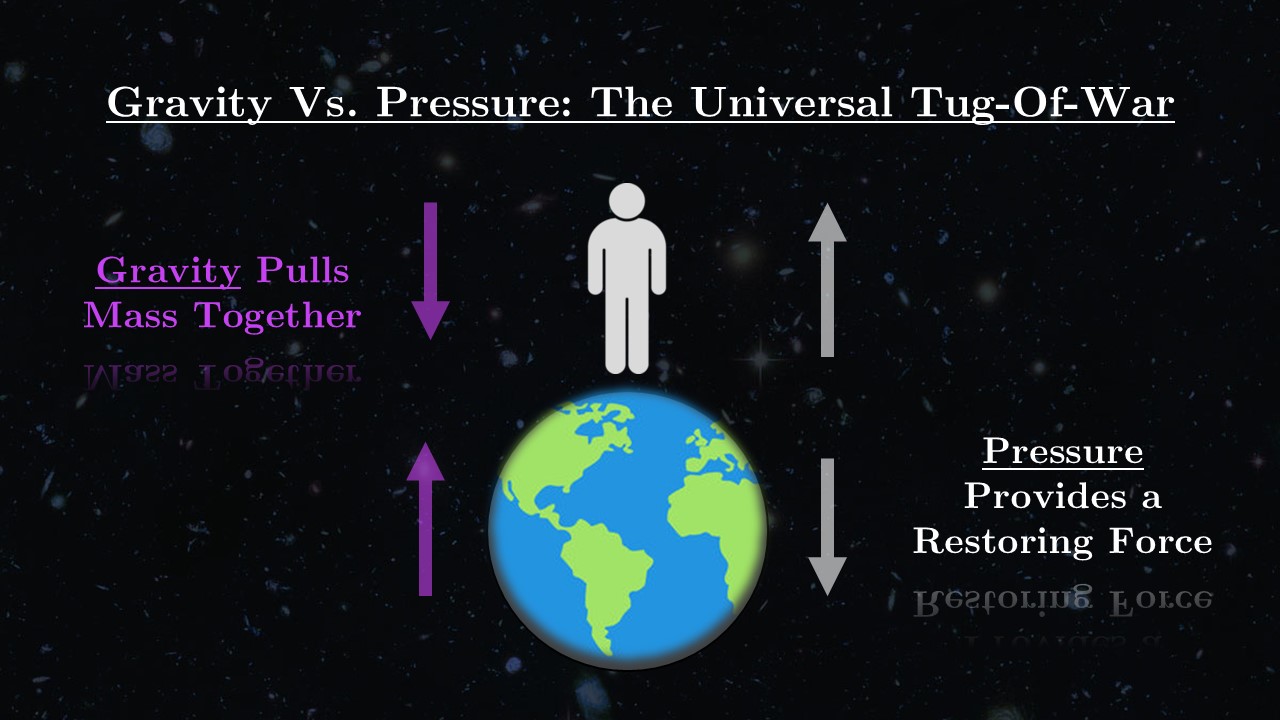 Gravity Vs. Pressure: The Universal Tug-Of-War

Gravity Pulls Mass Together

Pressure Provides a Restoring Force